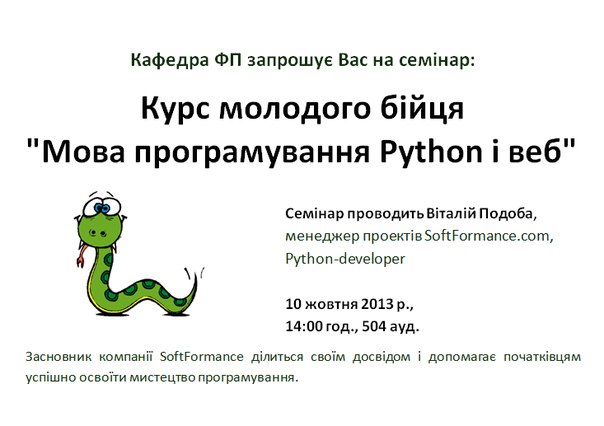 Кафедра ФП запрошує Вас на семінар:

Курс молодого бійця
"Мова програмування Python і веб"

Семінар проводить Віталій Подоба,
менеджер проектів SoftFormance.com,
Python-developer

10 жовтня 2013 р.,
14:00 год., 504 ауд.

Засновник компанії SoftFormance ділиться своїм досвідом і допомагає початківцям успішно освоїти мистецтво програмування.